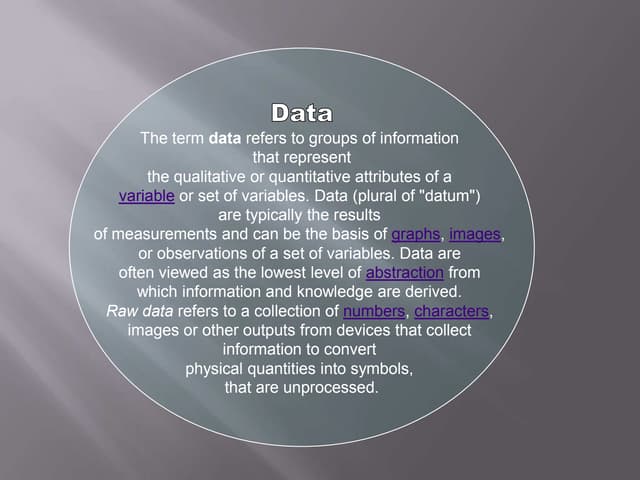 Data

The term data refers to groups of information that represent the qualitative or quantitative attributes of a variable or set of variables. Data (plural of "datum") are typically the results of measurements and can be the basis of graphs, images, or observations of a set of variables. Data are often viewed as the lowest level of abstraction from which information and knowledge are derived. Raw data refers to a collection of numbers, characters, images or other outputs from devices that collect information to convert physical quantities into symbols, that are unprocessed.